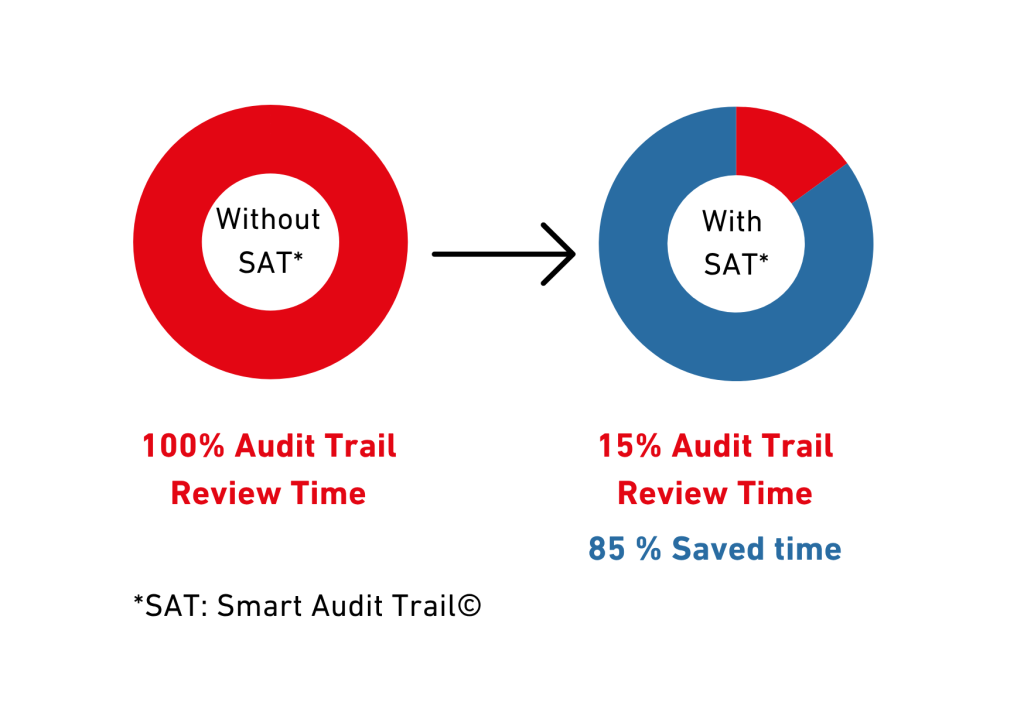 Without SAT*

With SAT*

100% Audit Trail Review Time

15% Audit Trail Review Time

85 % Saved time

*SAT: Smart Audit Trail©